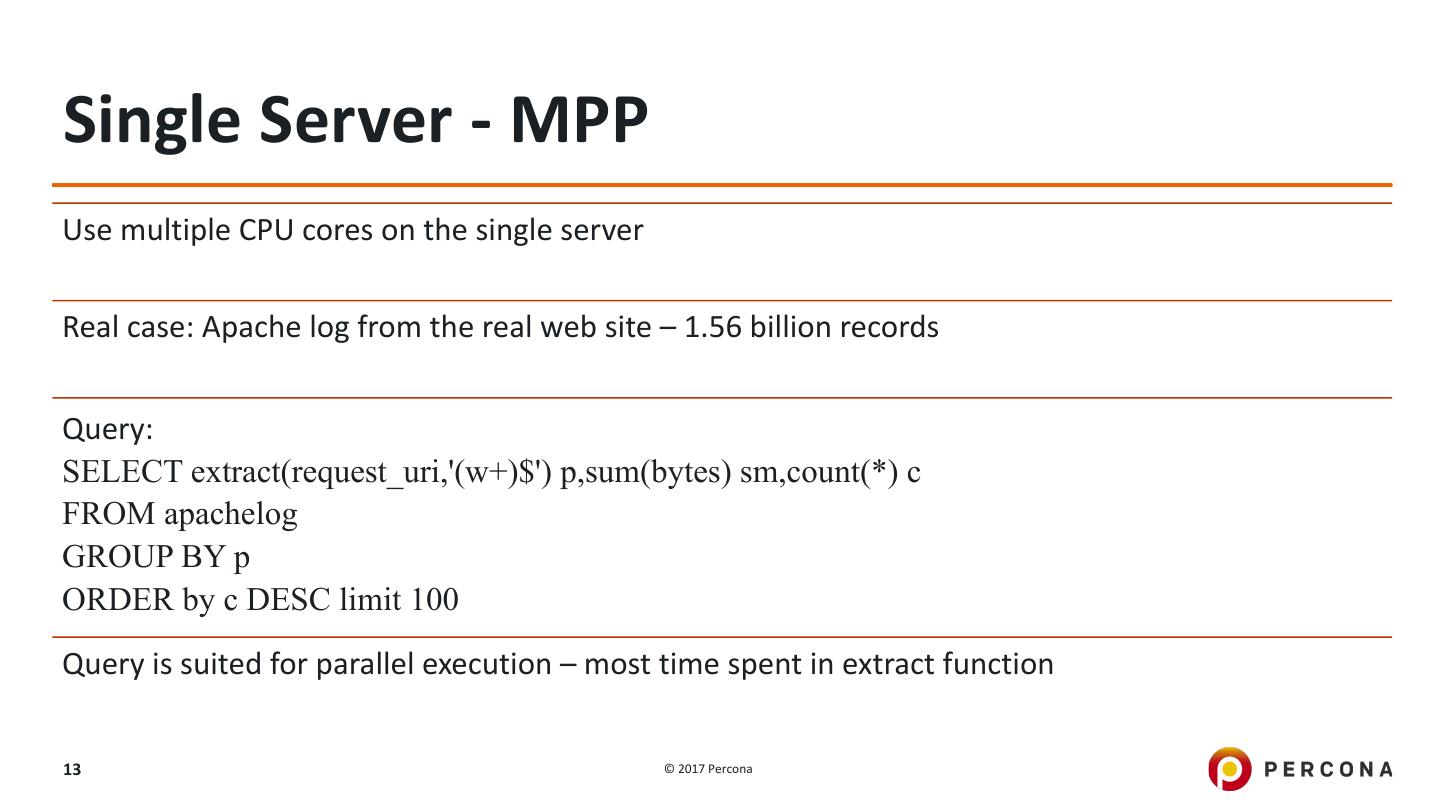 Single Server - MPP

Use multiple CPU cores on the single server

Real case: Apache log from the real web site – 1.56 billion records

Query:
SELECT extract(request_uri,'(w+)$') p,sum(bytes) sm,count(*) c
FROM apachelog
GROUP BY p
ORDER by c DESC limit 100

Query is suited for parallel execution – most time spent in extract function

13

© 2017 Percona

PERCONA